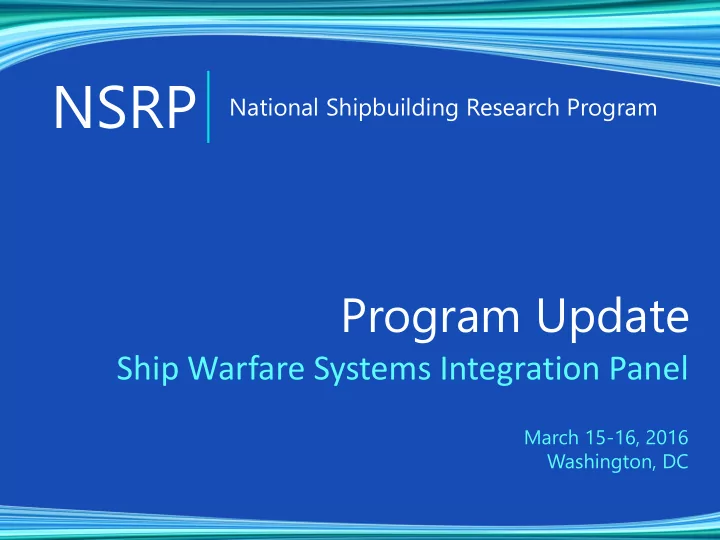 NSRP National Shipbuilding Research Program

Program Update

Ship Warfare Systems Integration Panel

March 15-16, 2016
Washington, DC